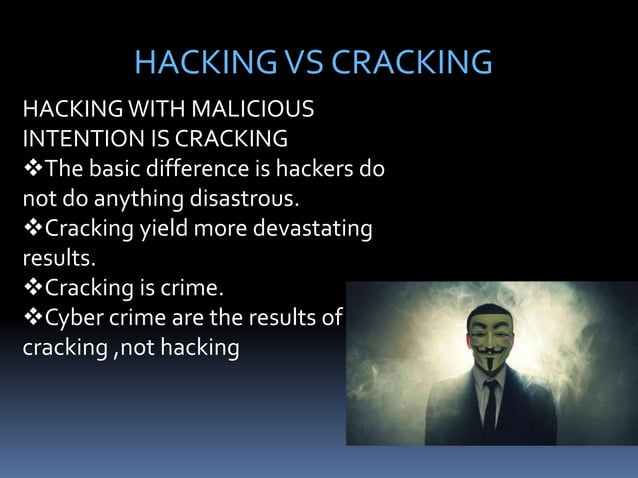 HACKING VS CRACKING

HACKING WITH MALICIOUS INTENTION IS CRACKING

❖The basic difference is hackers do not do anything disastrous.

❖Cracking yield more devastating results.

❖Cracking is crime.

❖Cyber crime are the results of cracking ,not hacking